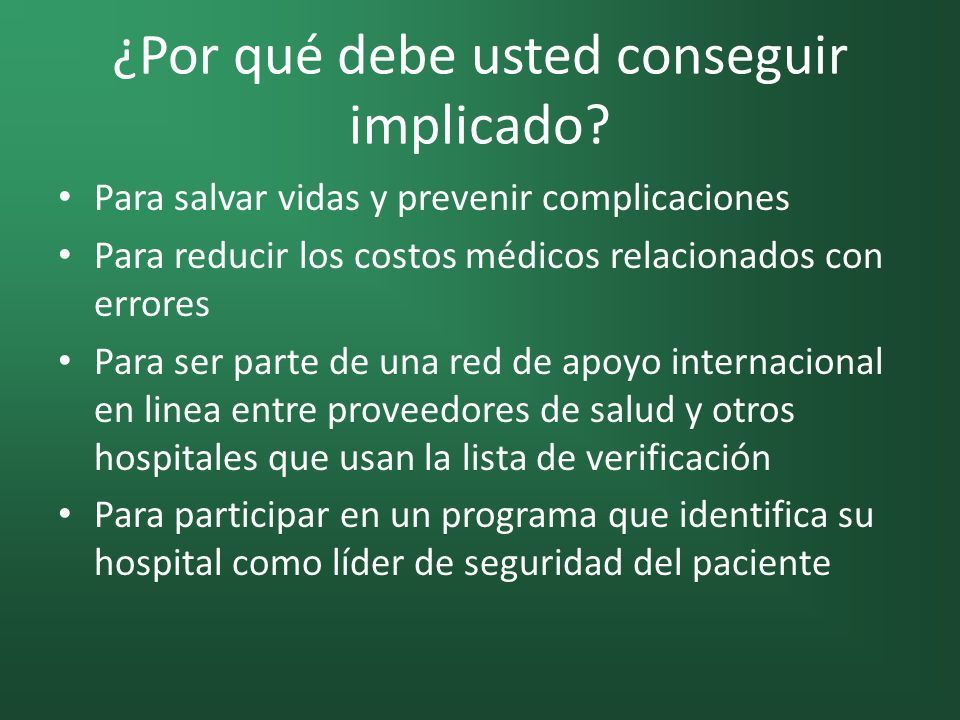 ¿Por qué debe usted conseguir implicado?

• Para salvar vidas y prevenir complicaciones
• Para reducir los costos médicos relacionados con errores
• Para ser parte de una red de apoyo internacional en linea entre proveedores de salud y otros hospitales que usan la lista de verificación
• Para participar en un programa que identifica su hospital como líder de seguridad del paciente